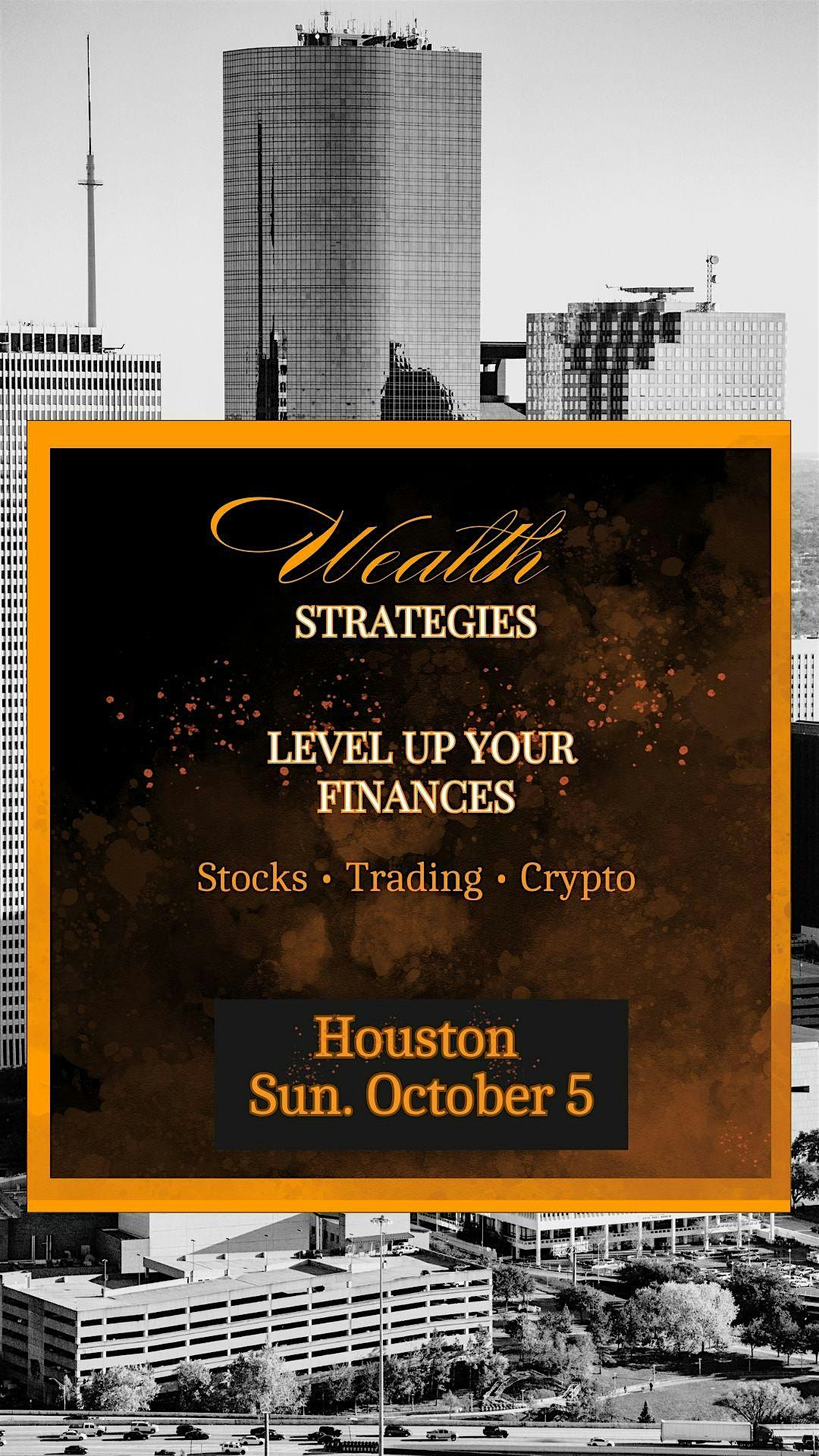 Wealth
STRATEGIES

LEVEL UP YOUR FINANCES

Stocks • Trading • Crypto

Houston
Sun. October 5